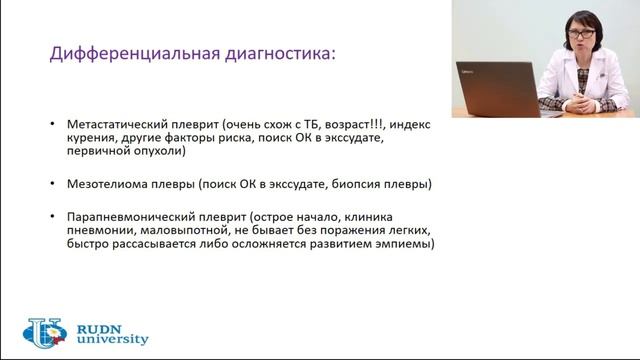 Дифференциальная диагностика:

• Метастатический плеврит (очень схож с ТБ, возраст!!!, индекс курения, другие факторы риска, поиск ОК в экссудате, первичной опухоли)

• Мезотелиома плевры (поиск ОК в экссудате, биопсия плевры)

• Парапневмонический плеврит (острое начало, клиника пневмонии, маловыпотной, не бывает без поражения легких, быстро рассасывается либо осложняется развитием эмпиемы)

RUDN university